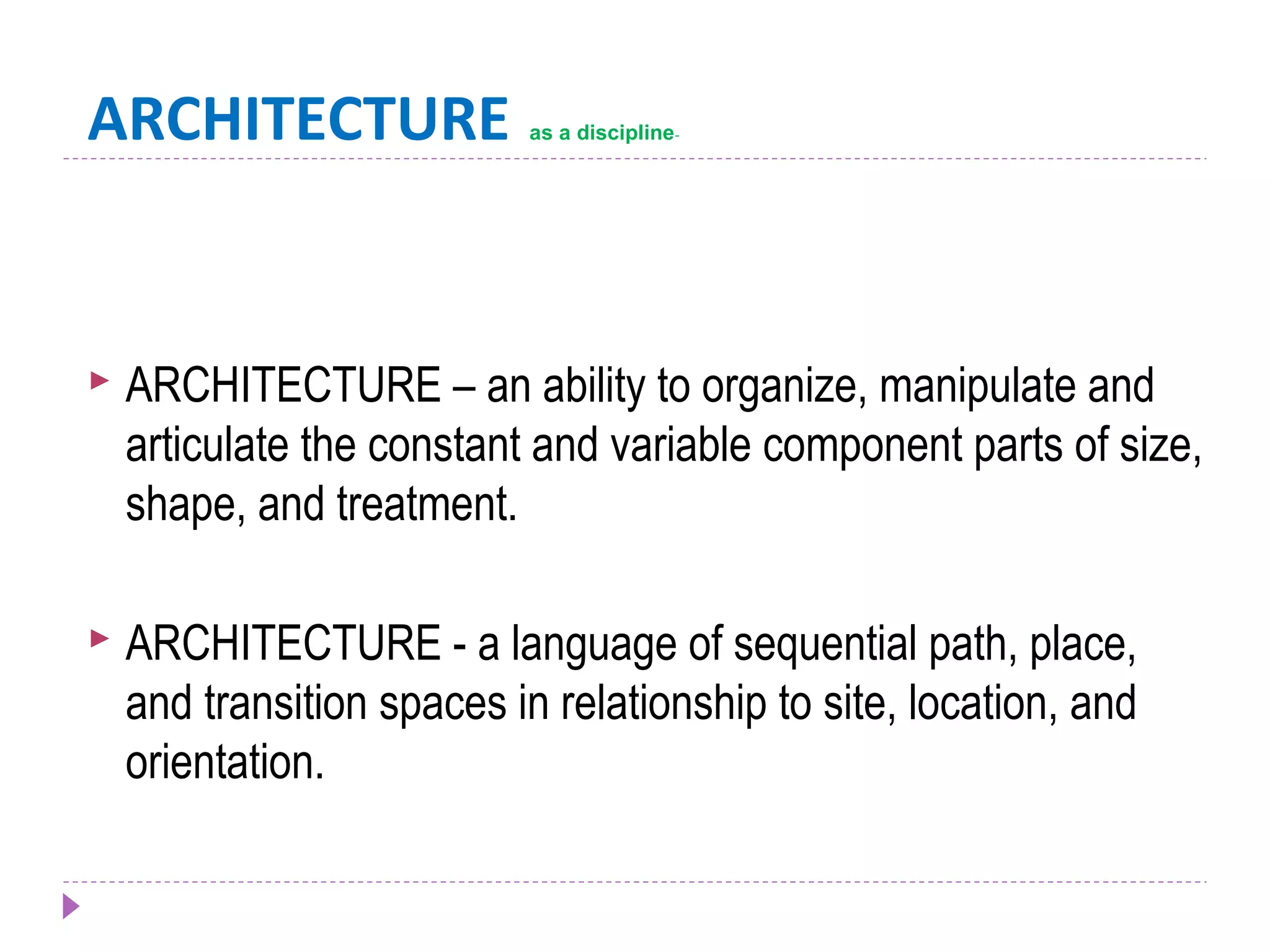 ARCHITECTURE as a discipline-

ARCHITECTURE – an ability to organize, manipulate and articulate the constant and variable component parts of size, shape, and treatment.

ARCHITECTURE - a language of sequential path, place, and transition spaces in relationship to site, location, and orientation.